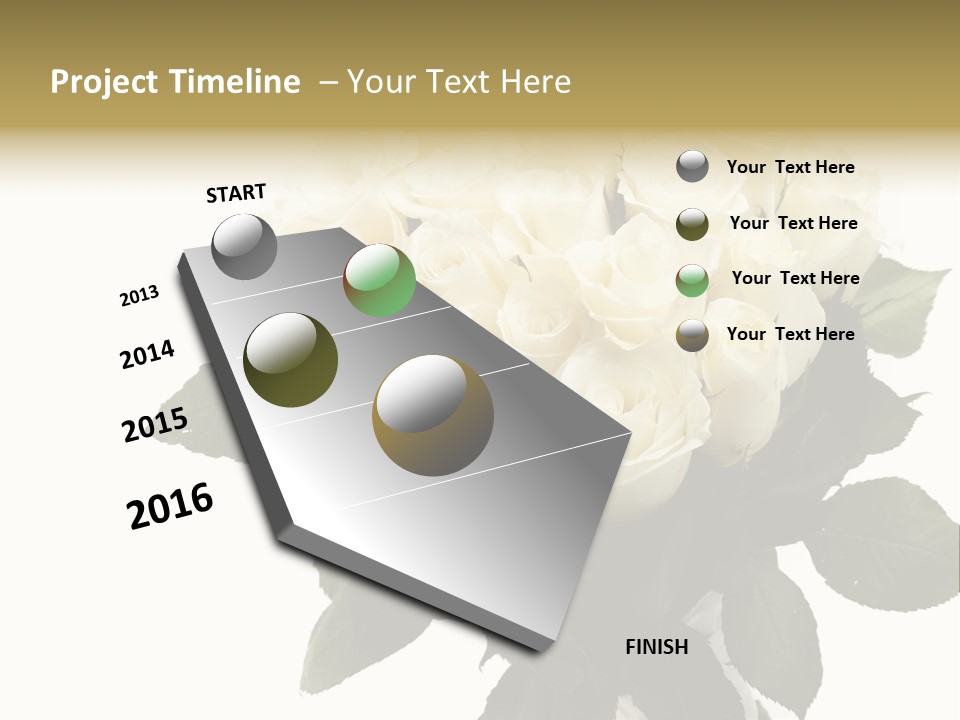 Project Timeline – Your Text Here

START

2013

2014

2015

2016

FINISH

Your Text Here

Your Text Here

Your Text Here

Your Text Here